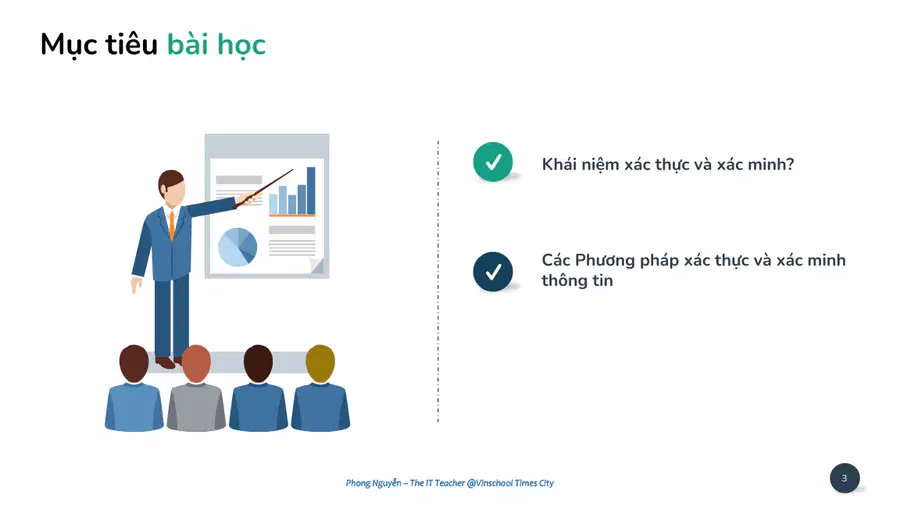 Mục tiêu bài học

Khái niệm xác thực và xác minh?

Các Phương pháp xác thực và xác minh thông tin

Phong Nguyễn – The IT Teacher @Vinschool Times City

3